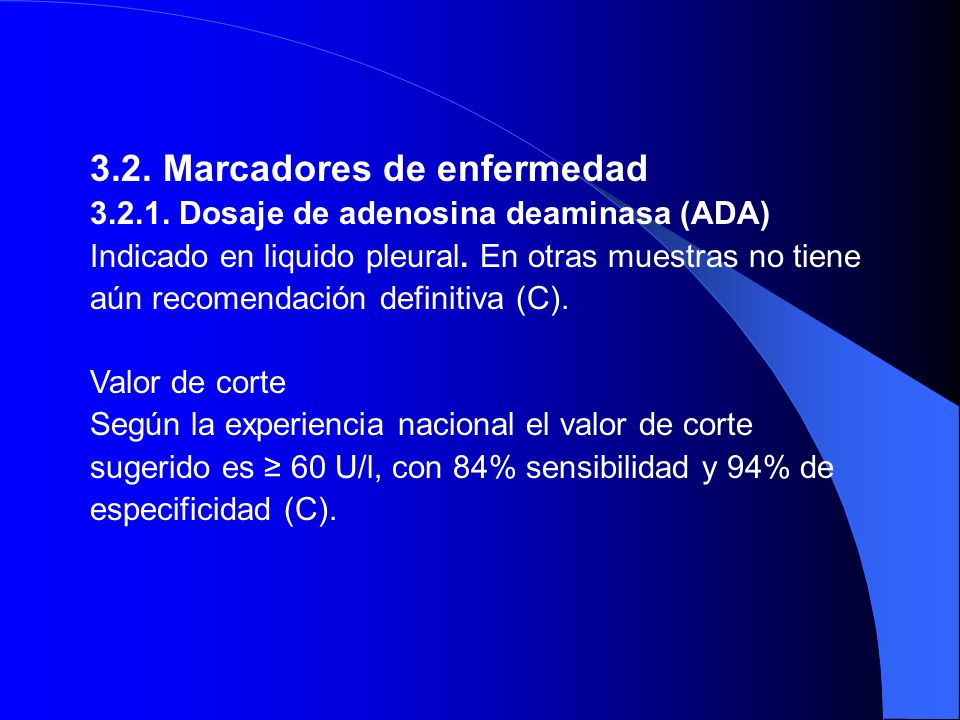 3.2. Marcadores de enfermedad
3.2.1. Dosaje de adenosina deaminasa (ADA)
Indicado en liquido pleural. En otras muestras no tiene aún recomendación definitiva (C).

Valor de corte
Según la experiencia nacional el valor de corte sugerido es ≥ 60 U/l, con 84% sensibilidad y 94% de especificidad (C).